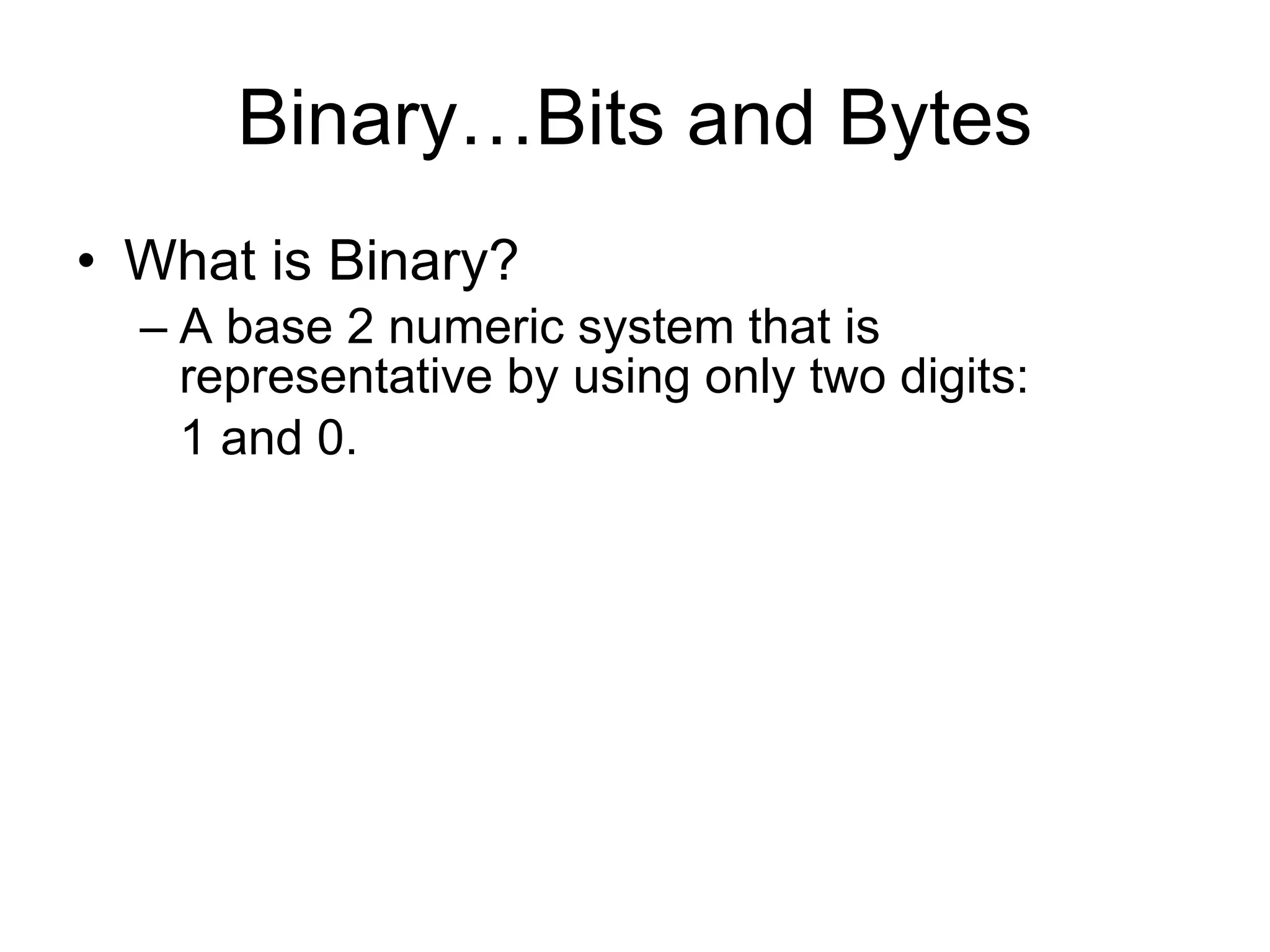 Binary…Bits and Bytes

• What is Binary?
– A base 2 numeric system that is representative by using only two digits:

1 and 0.